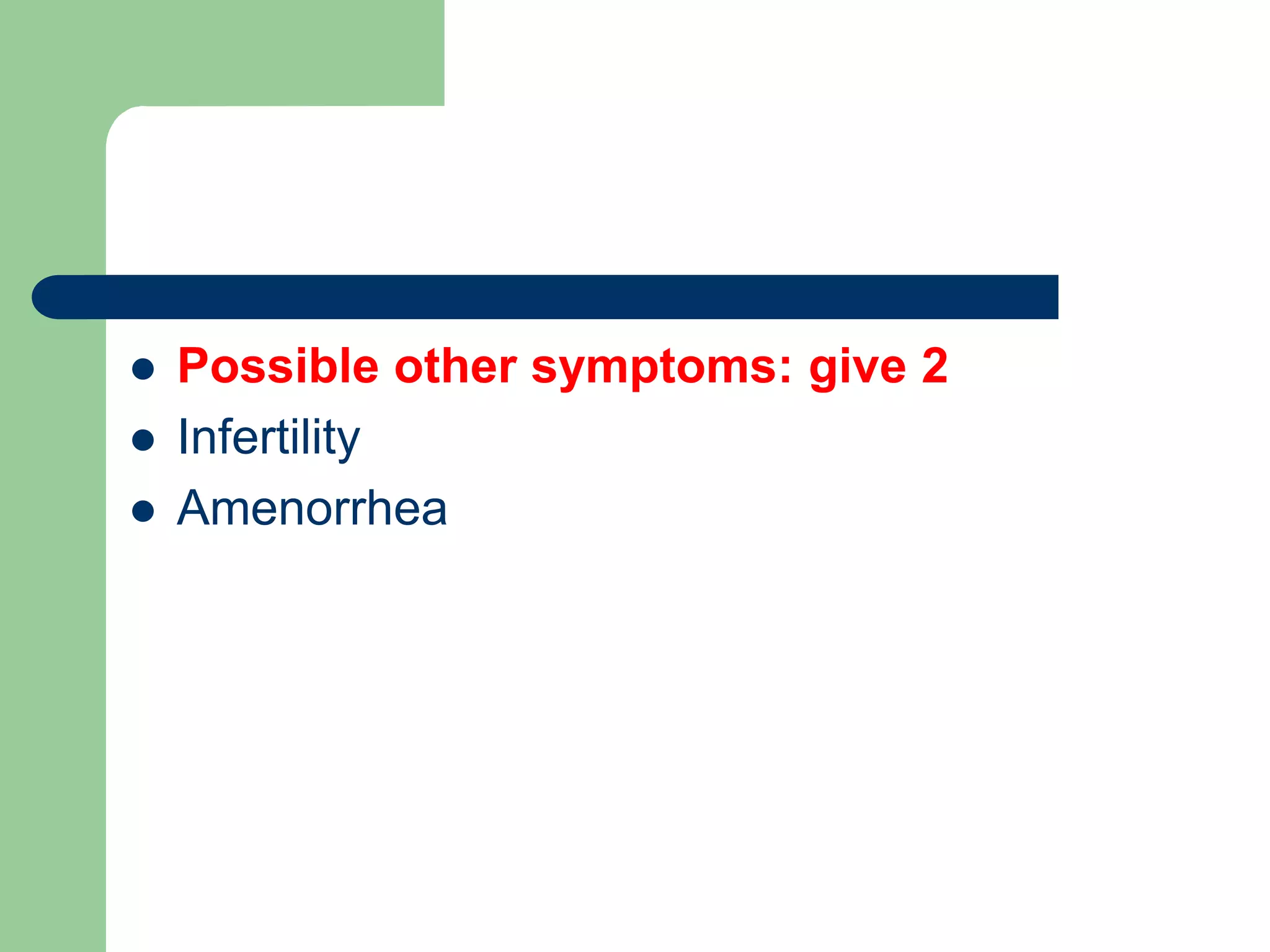 - Possible other symptoms: give 2
- Infertility
- Amenorrhea